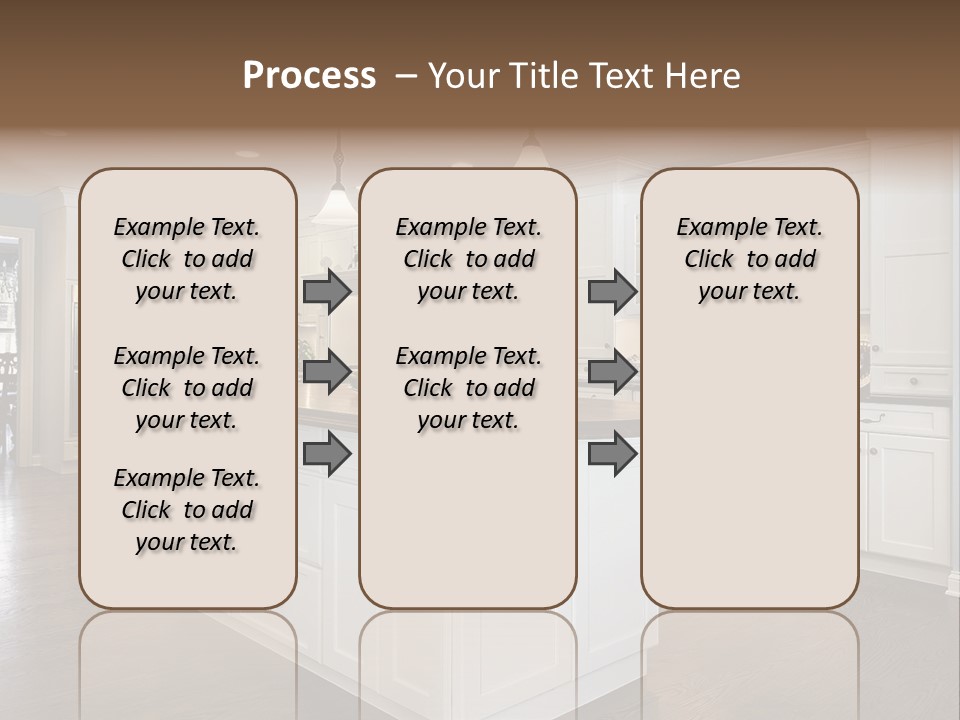 Process – Your Title Text Here

Example Text. Click to add your text.

Example Text. Click to add your text.

Example Text. Click to add your text.

Example Text. Click to add your text.

Example Text. Click to add your text.

Example Text. Click to add your text.